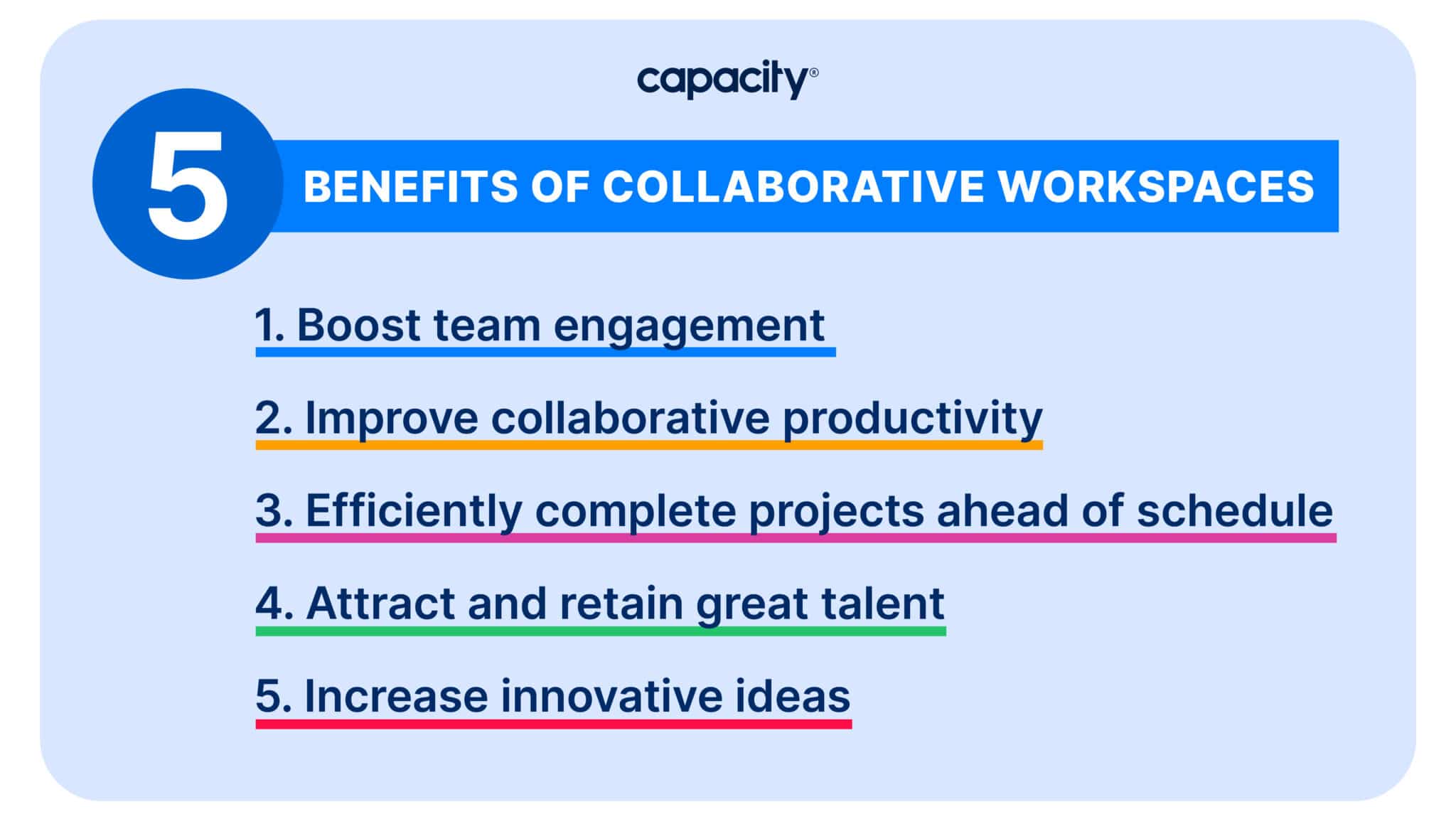 capacity®

5 BENEFITS OF COLLABORATIVE WORKSPACES

1. Boost team engagement

2. Improve collaborative productivity

3. Efficiently complete projects ahead of schedule

4. Attract and retain great talent

5. Increase innovative ideas